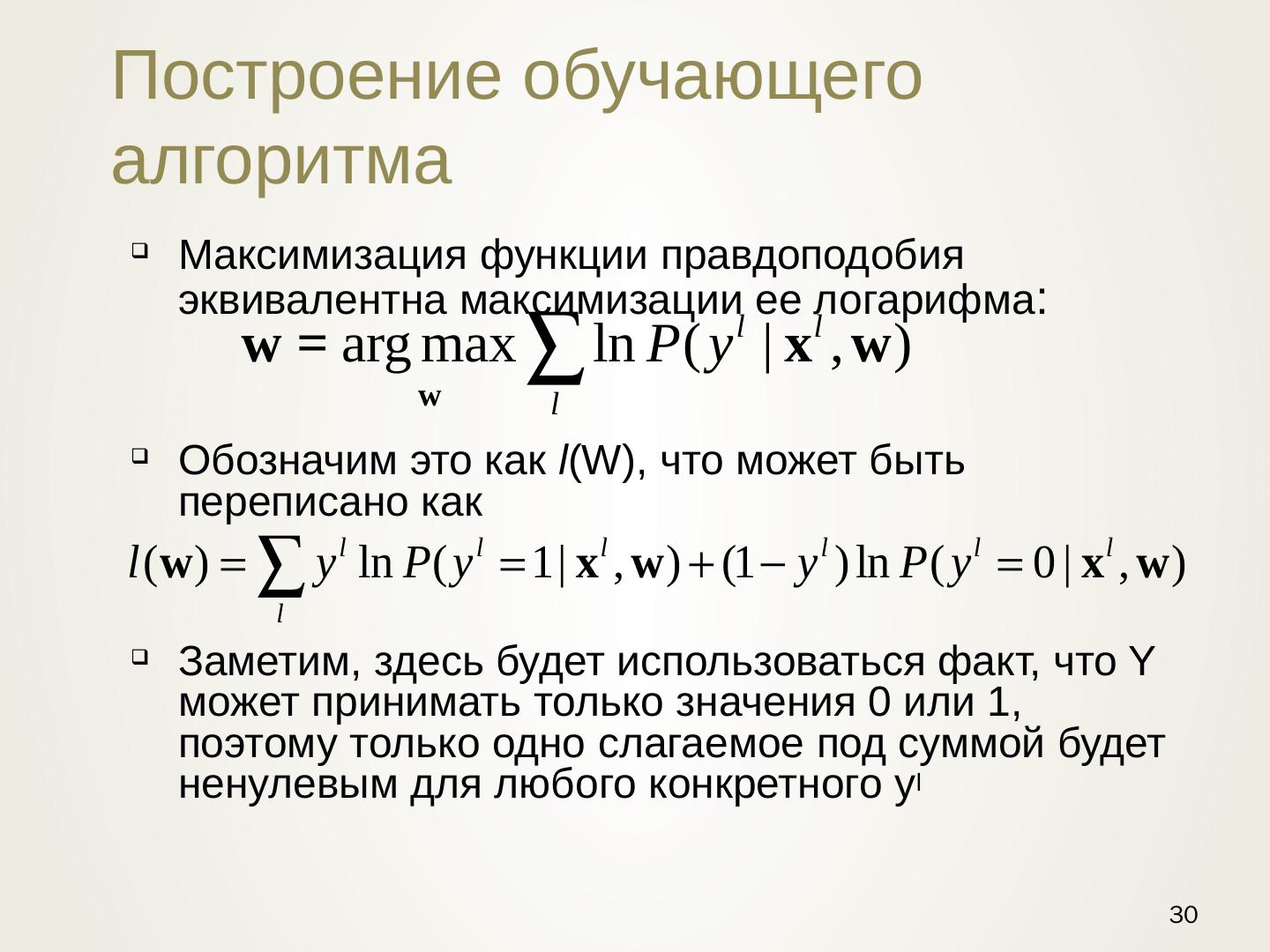 Построение обучающего алгоритма

Максимизация функции правдоподобия эквивалентна максимизации ее логарифма:

$\mathbf{w} = \arg\max_{\mathbf{w}} \sum_{l} \ln P(y^l \mid \mathbf{x}^l, \mathbf{w})$

Обозначим это как $l$(W), что может быть переписано как

$l(\mathbf{w}) = \sum_{l} y^l \ln P(y^l = 1 \mid \mathbf{x}^l, \mathbf{w}) + (1 - y^l) \ln P(y^l = 0 \mid \mathbf{x}^l, \mathbf{w})$

Заметим, здесь будет использоваться факт, что Y может принимать только значения 0 или 1, поэтому только одно слагаемое под суммой будет ненулевым для любого конкретного $y^l$

30